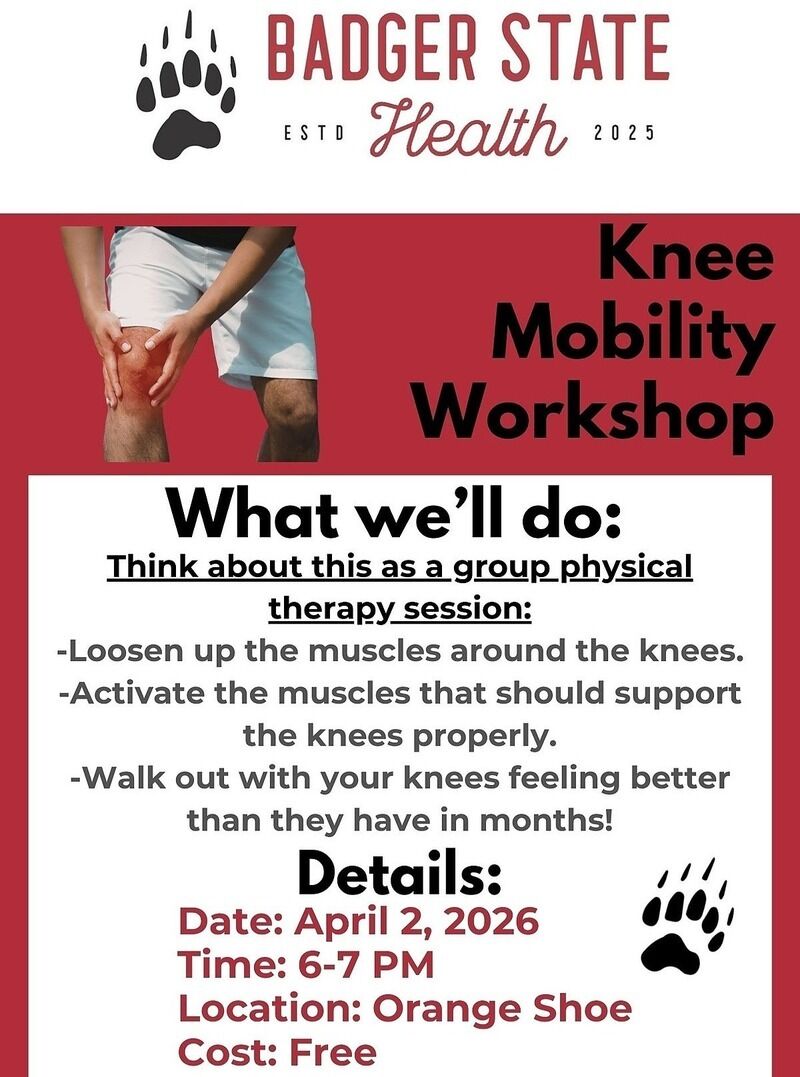 BADGER STATE
ESTD Health 2025

Knee Mobility Workshop

What we'll do:

Think about this as a group physical therapy session:

-Loosen up the muscles around the knees.
-Activate the muscles that should support the knees properly.
-Walk out with your knees feeling better than they have in months!

Details:

Date: April 2, 2026
Time: 6-7 PM
Location: Orange Shoe
Cost: Free